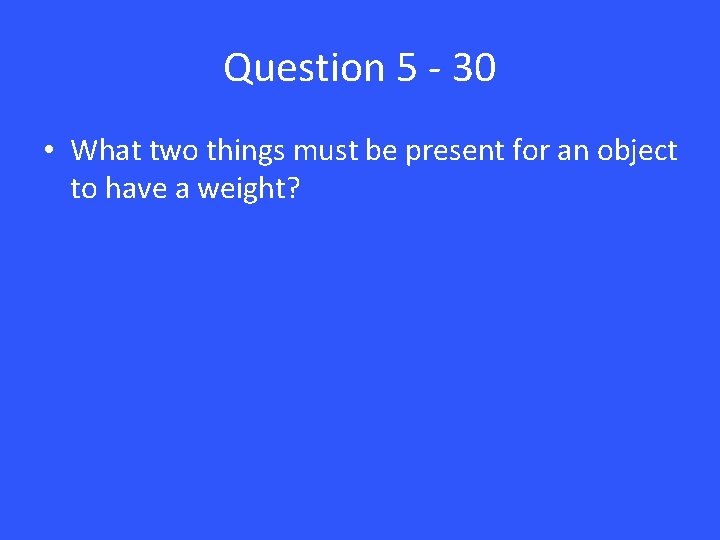 Question 5 - 30

• What two things must be present for an object to have a weight?